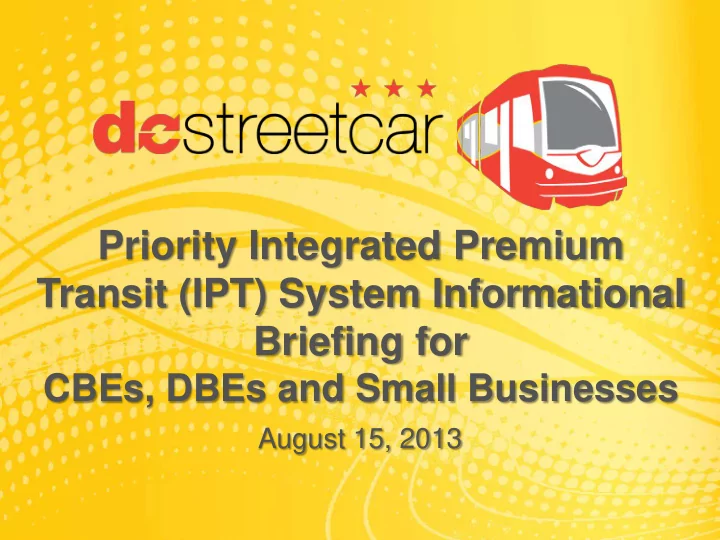 dcstreetcar

Priority Integrated Premium Transit (IPT) System Informational Briefing for CBEs, DBEs and Small Businesses

August 15, 2013